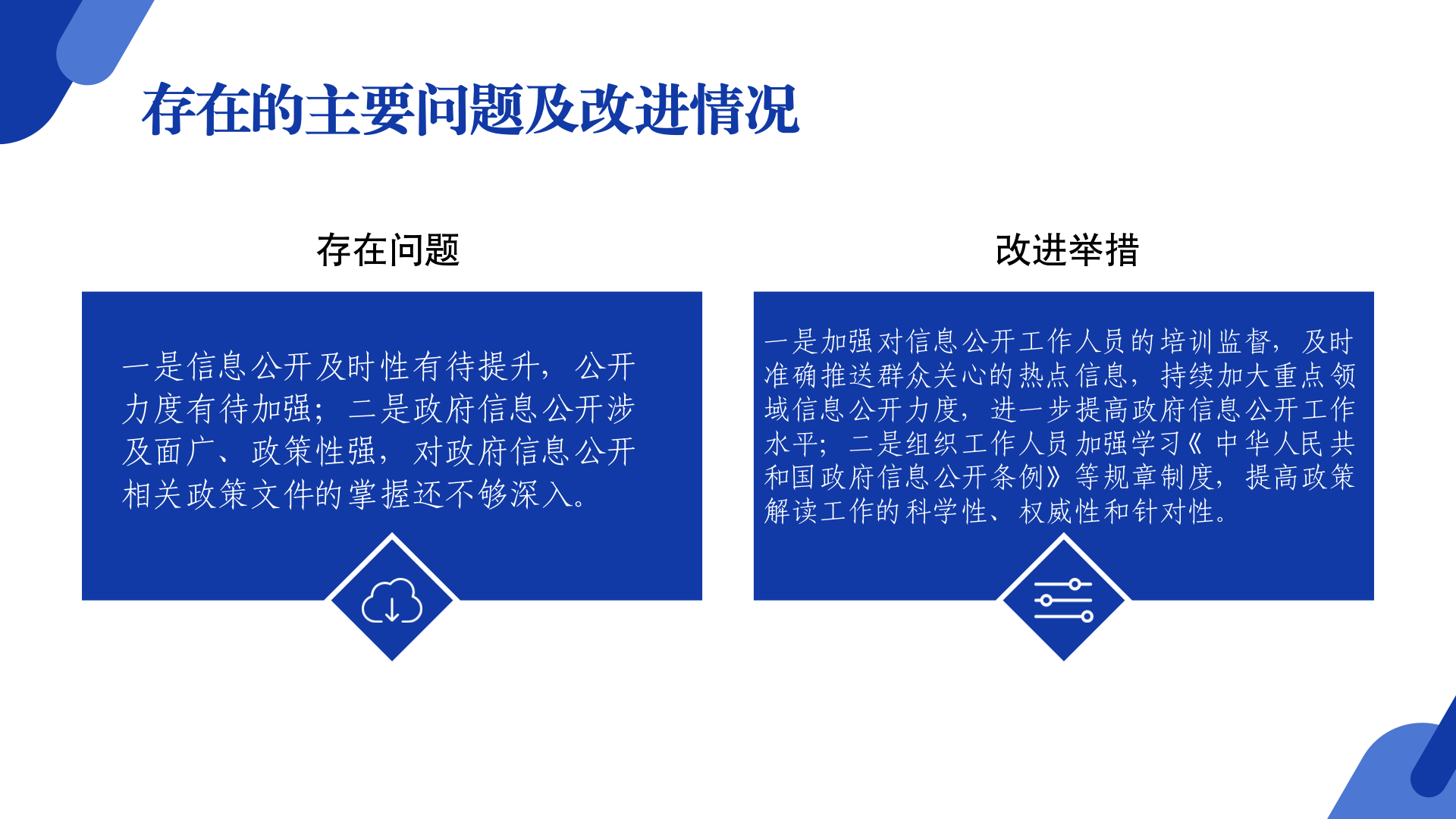 存在的主要问题及改进情况

存在问题

一是信息公开及时性有待提升，公开力度有待加强；二是政府信息公开涉及面广、政策性强，对政府信息公开相关政策文件的掌握还不够深入。

改进举措

一是加强对信息公开工作人员的培训监督，及时准确推送群众关心的热点信息，持续加大重点领域信息公开力度，进一步提高政府信息公开工作水平；二是组织工作人员加强学习《中华人民共和国政府信息公开条例》等规章制度，提高政策解读工作的科学性、权威性和针对性。